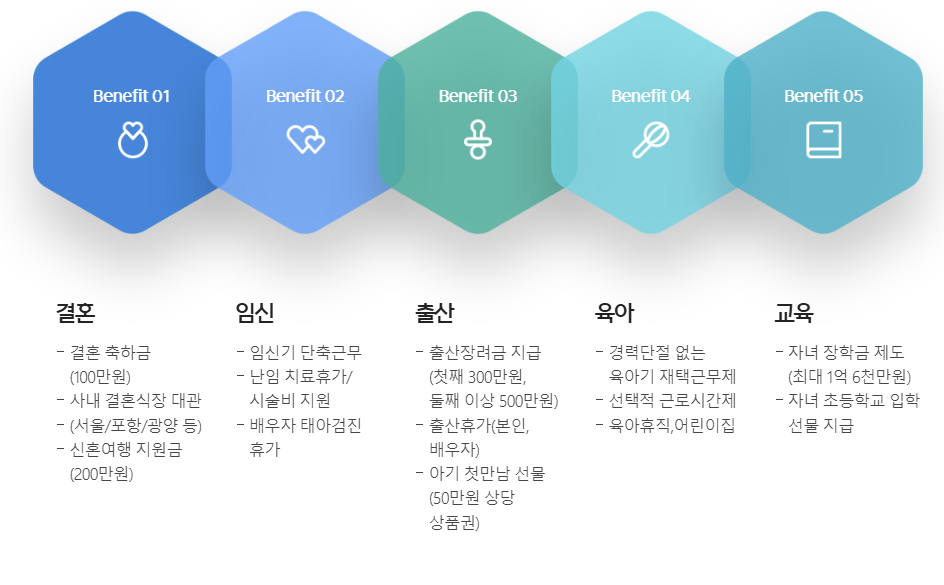 Benefit 01

Benefit 02

Benefit 03

Benefit 04

Benefit 05

결혼

- 결혼 축하금 (100만원)
- 사내 결혼식장 대관
- (서울/포항/광양 등)
- 신혼여행 지원금 (200만원)

임신

- 임신기 단축근무
- 난임 치료휴가/ 시술비 지원
- 배우자 태아검진 휴가

출산

- 출산장려금 지급 (첫째 300만원, 둘째 이상 500만원)
- 출산휴가(본인, 배우자)
- 아기 첫만남 선물 (50만원 상당 상품권)

육아

- 경력단절 없는 육아기 재택근무제
- 선택적 근로시간제
- 육아휴직,어린이집

교육

- 자녀 장학금 제도 (최대 1억 6천만원)
- 자녀 초등학교 입학 선물 지급